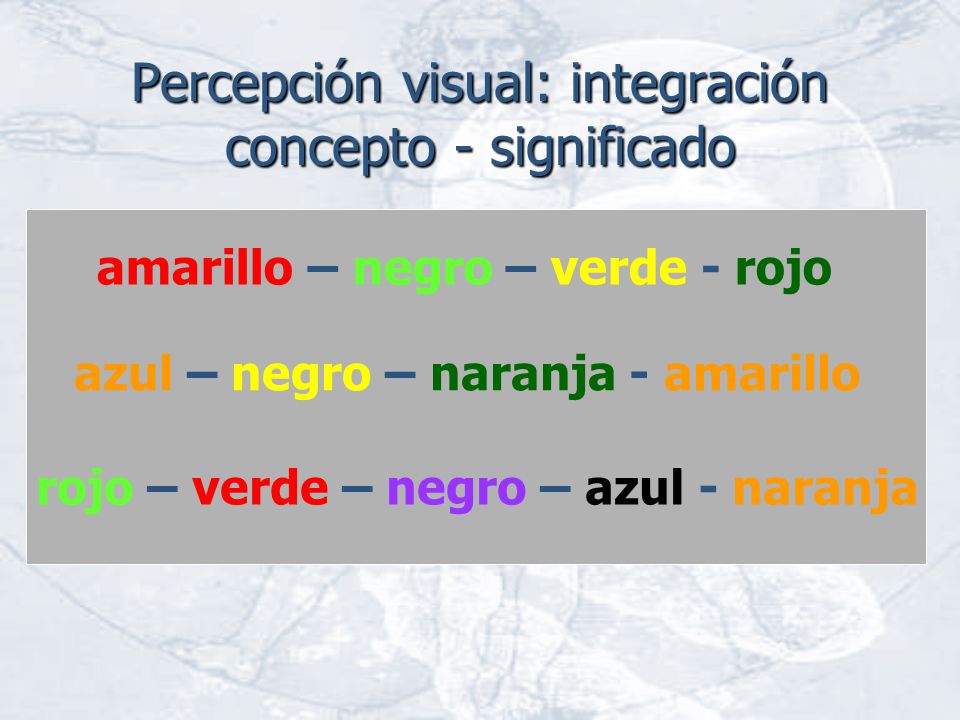 Percepción visual: integración concepto - significado

amarillo – negro – verde - rojo

azul – negro – naranja - amarillo

rojo – verde – negro – azul - naranja